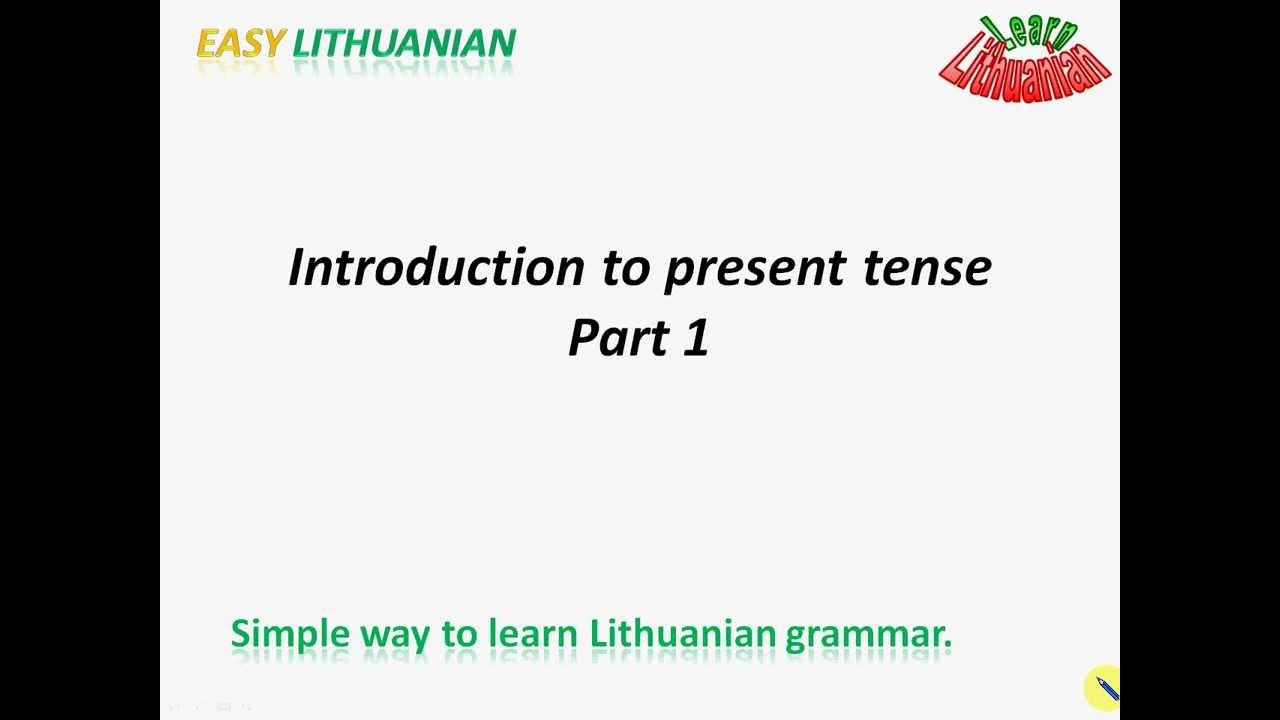 EASY LITHUANIAN

Learn Lithuanian

Introduction to present tense
Part 1

Simple way to learn Lithuanian grammar.